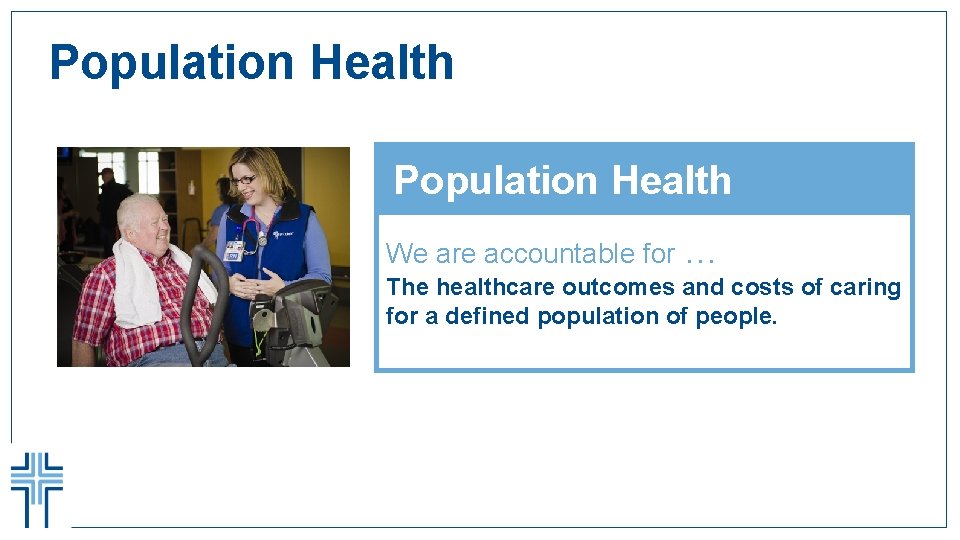 Population Health

Population Health

We are accountable for …
The healthcare outcomes and costs of caring for a defined population of people.